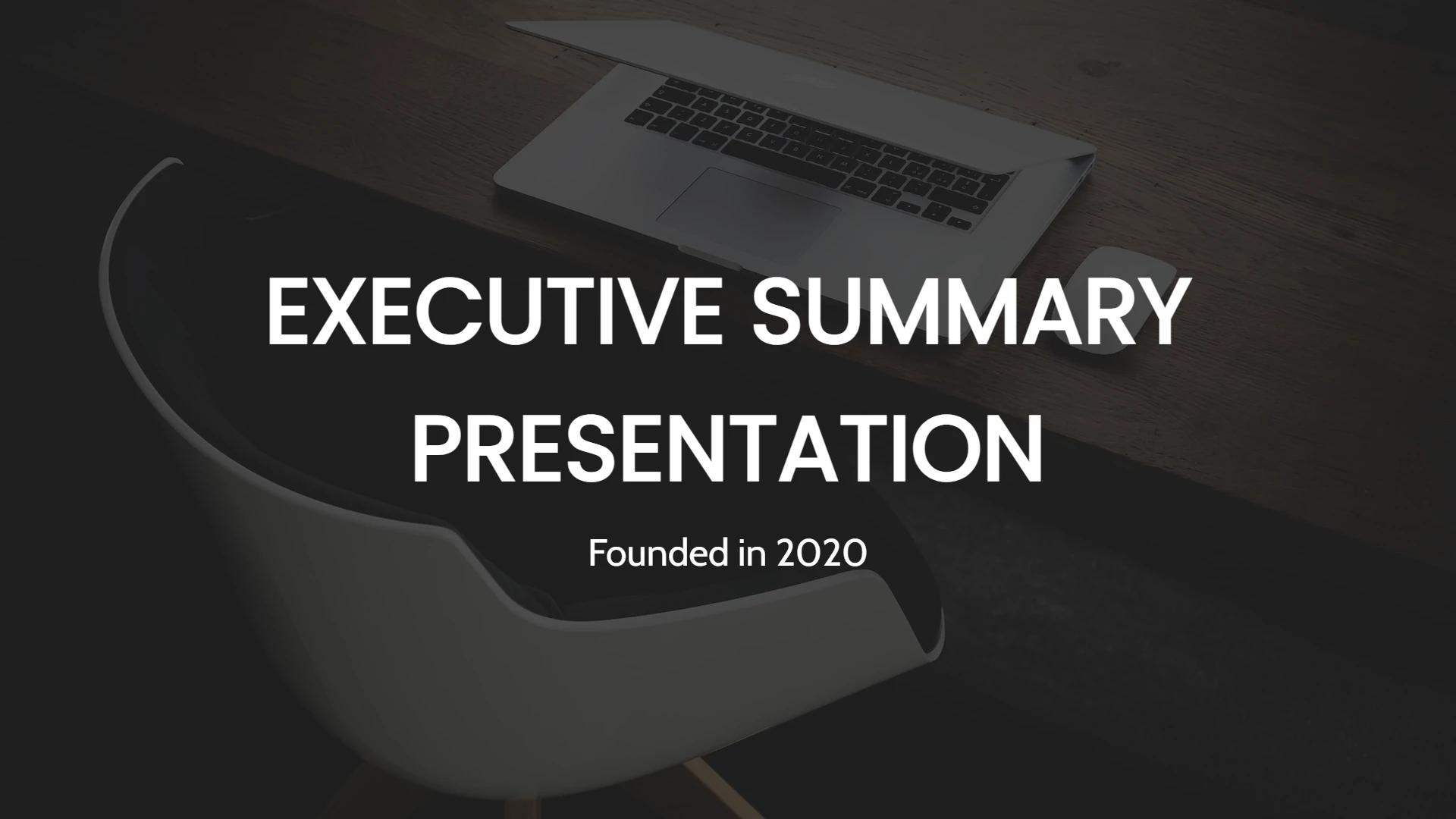 EXECUTIVE SUMMARY PRESENTATION

Founded in 2020